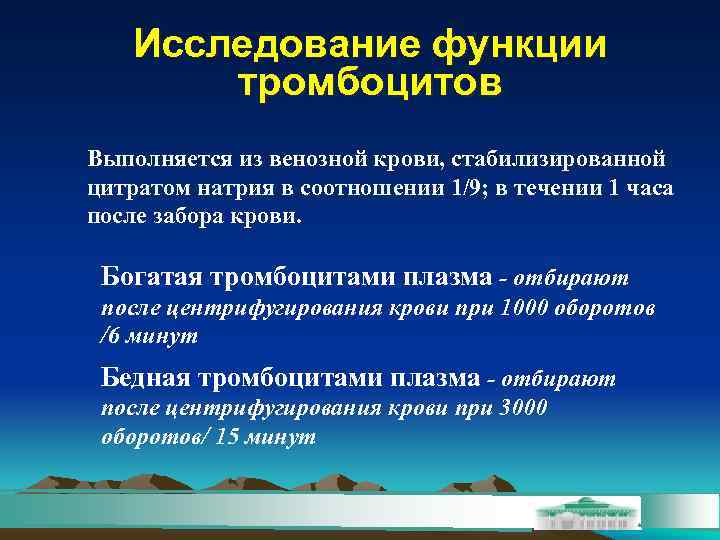 Исследование функции тромбоцитов

Выполняется из венозной крови, стабилизированной цитратом натрия в соотношении 1/9; в течении 1 часа после забора крови.

Богатая тромбоцитами плазма - отбирают после центрифугирования крови при 1000 оборотов /6 минут

Бедная тромбоцитами плазма - отбирают после центрифугирования крови при 3000 оборотов/ 15 минут